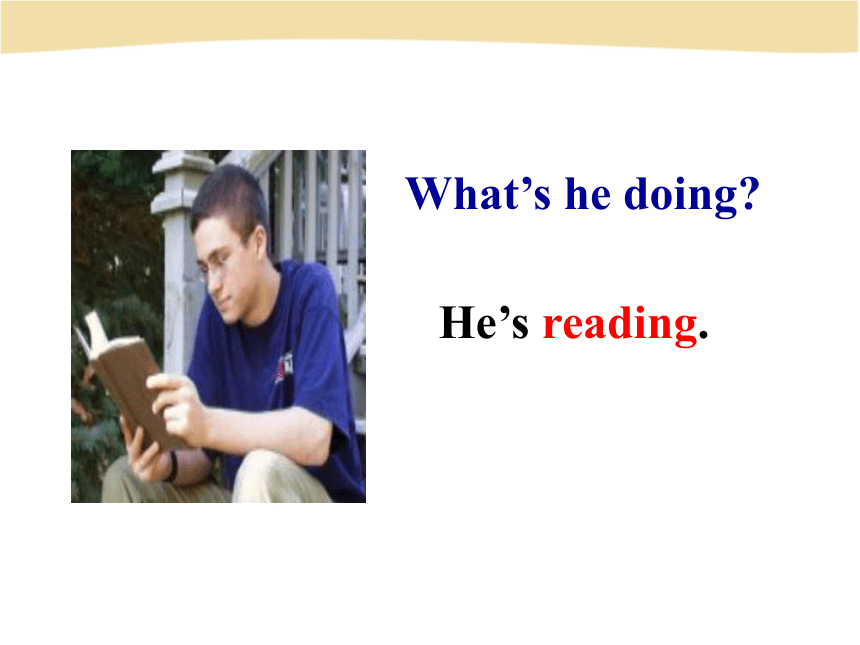 What’s he doing?

He’s reading.